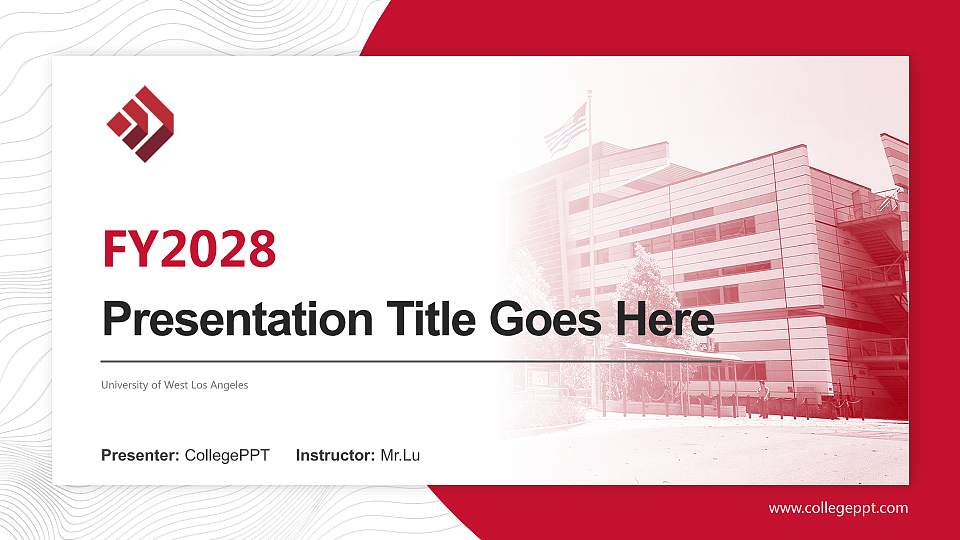 FY2028

Presentation Title Goes Here

University of West Los Angeles

Presenter: CollegePPT Instructor: Mr.Lu

www.collegeppt.com